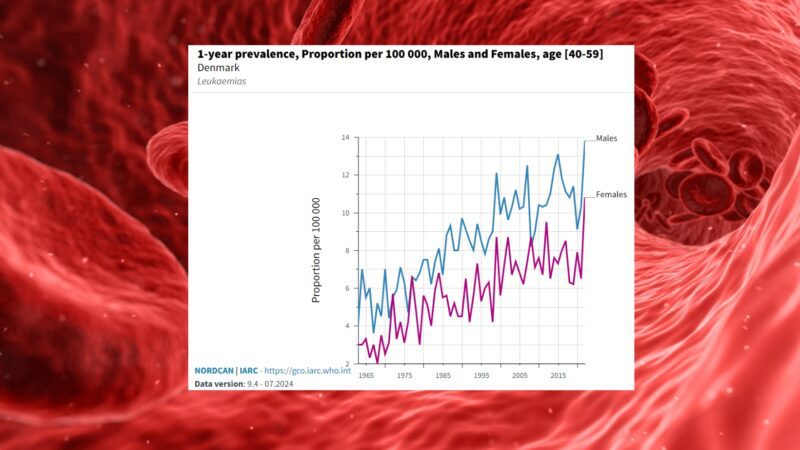 1-year prevalence, Proportion per 100 000, Males and Females, age [40-59]
Denmark
Leukaemias

Proportion per 100 000

14
12
10
8
6
4
2

1965
1975
1985
1995
2005
2015

Males
Females

NORDCAN | IARC - https://gco.iarc.who.int
Data version: 9.4 - 07.2024